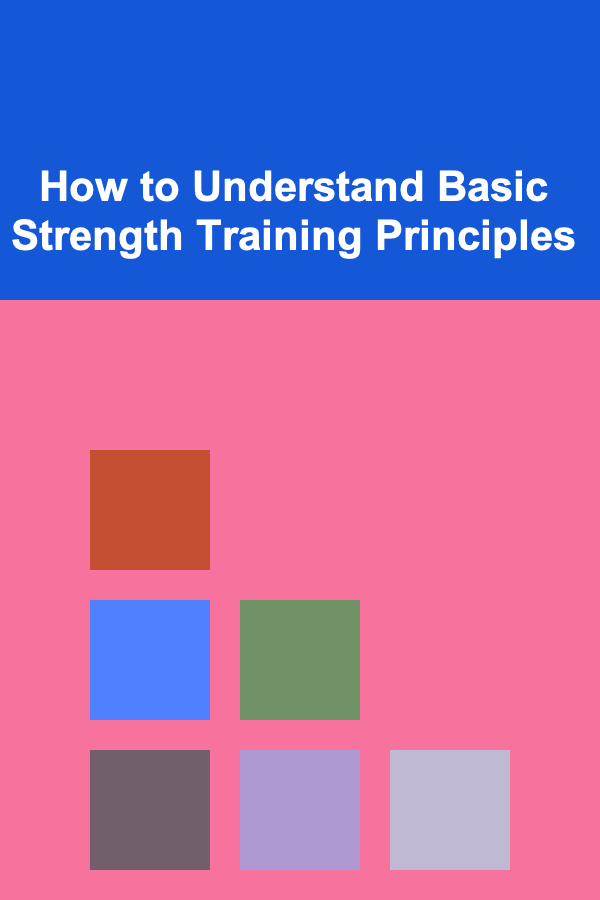 How to Understand Basic Strength Training Principles